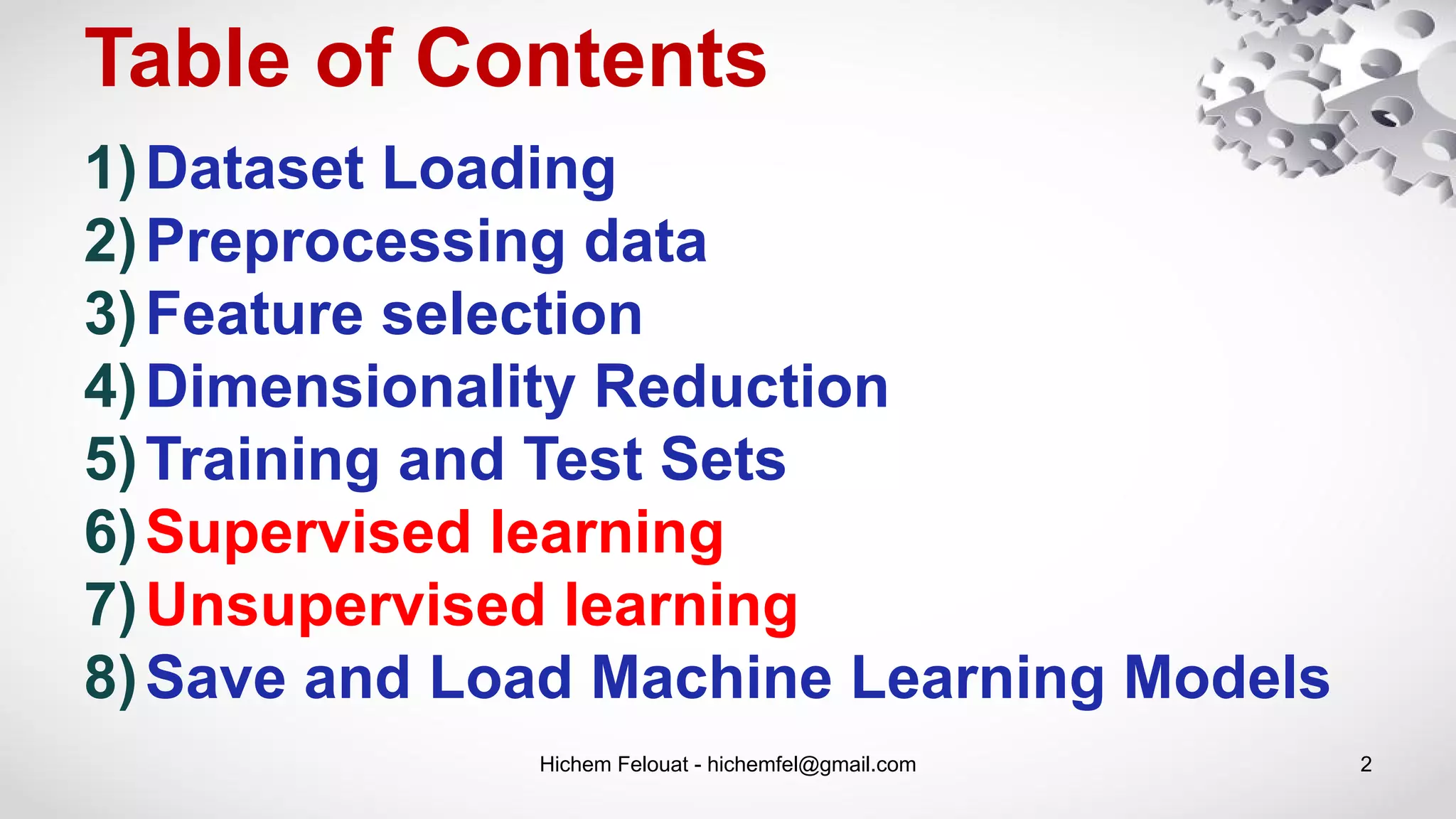 Table of Contents

1) Dataset Loading
2) Preprocessing data
3) Feature selection
4) Dimensionality Reduction
5) Training and Test Sets
6) Supervised learning
7) Unsupervised learning
8) Save and Load Machine Learning Models

Hichem Felouat - hichemfel@gmail.com

2